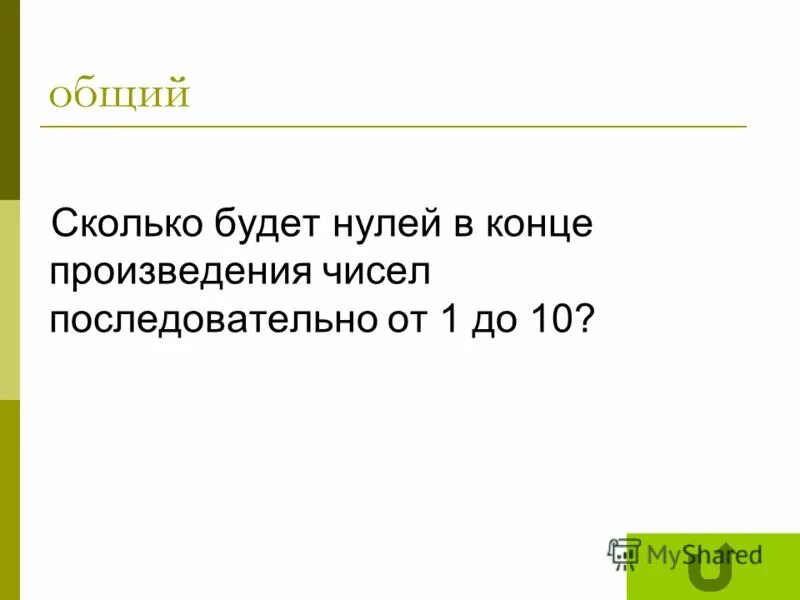 общий

Сколько будет нулей в конце произведения чисел последовательно от 1 до 10?

MyShared